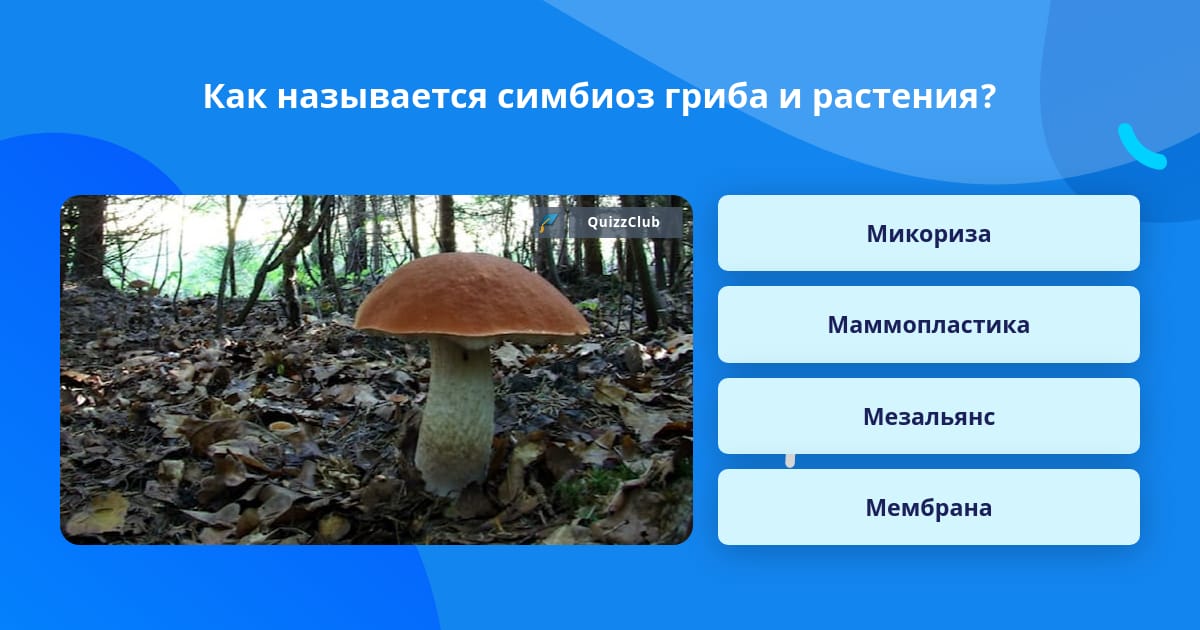 Как называется симбиоз гриба и растения?

QuizzClub

Микориза

Маммопластика

Мезальянс

Мембрана